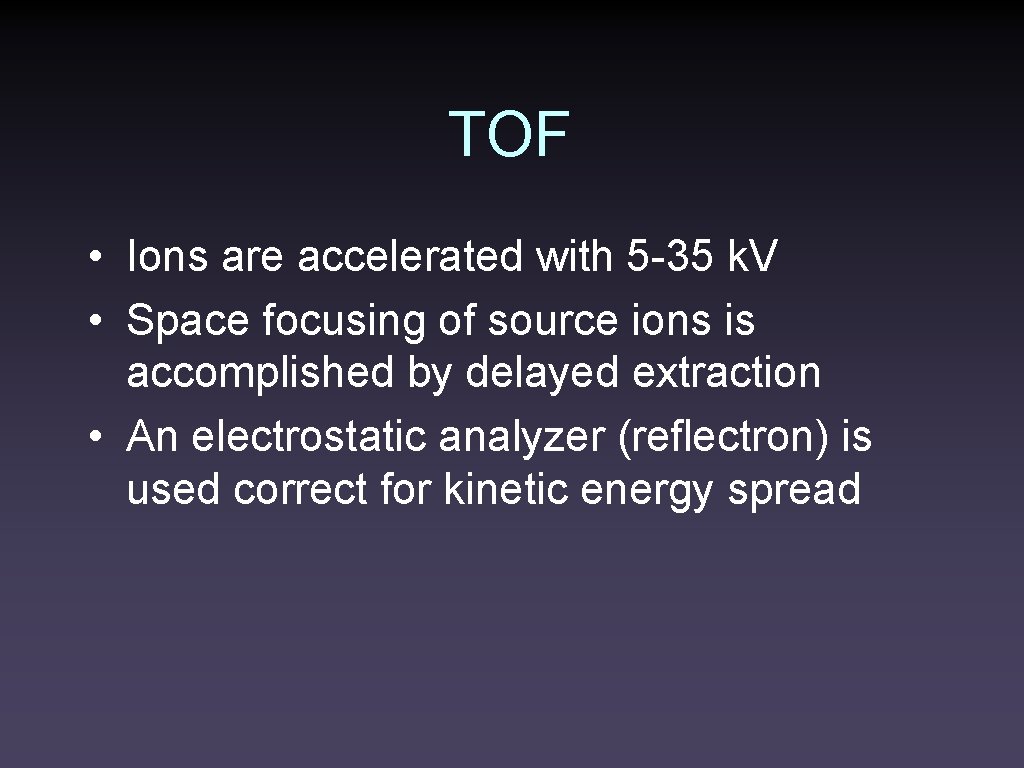 TOF

• Ions are accelerated with 5-35 kV
• Space focusing of source ions is accomplished by delayed extraction
• An electrostatic analyzer (reflectron) is used correct for kinetic energy spread